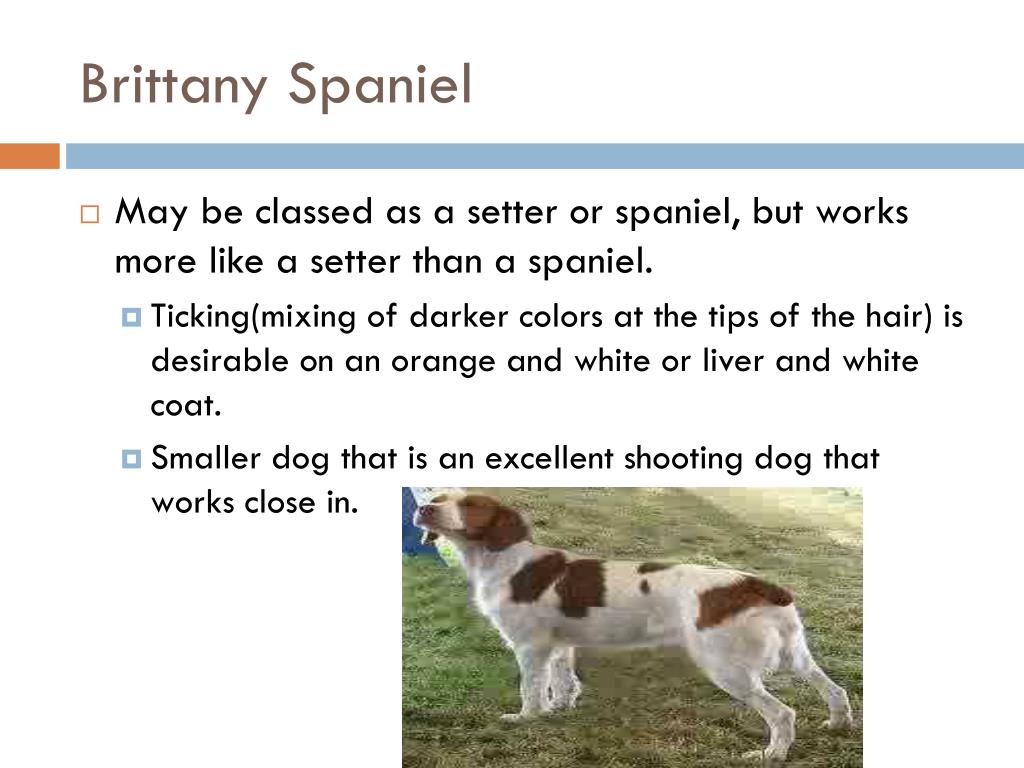 Brittany Spaniel

May be classed as a setter or spaniel, but works more like a setter than a spaniel.

Ticking(mixing of darker colors at the tips of the hair) is desirable on an orange and white or liver and white coat.

Smaller dog that is an excellent shooting dog that works close in.